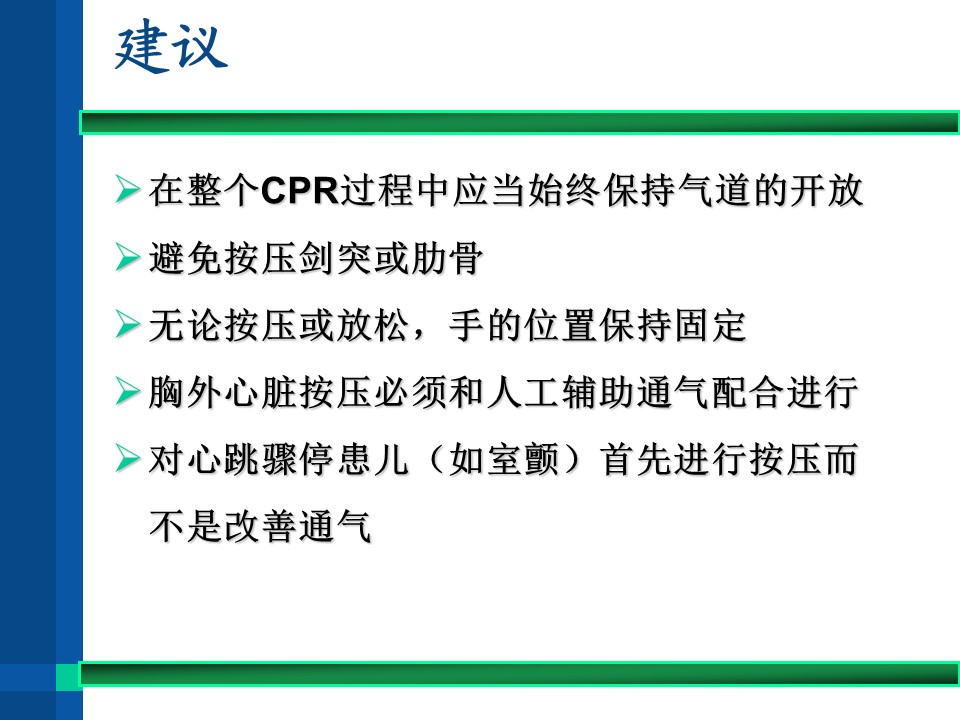 建议

➢ 在整个CPR过程中应当始终保持气道的开放

➢ 避免按压剑突或肋骨

➢ 无论按压或放松，手的位置保持固定

➢ 胸外心脏按压必须和人工辅助通气配合进行

➢ 对心跳骤停患儿（如室颤）首先进行按压而不是改善通气